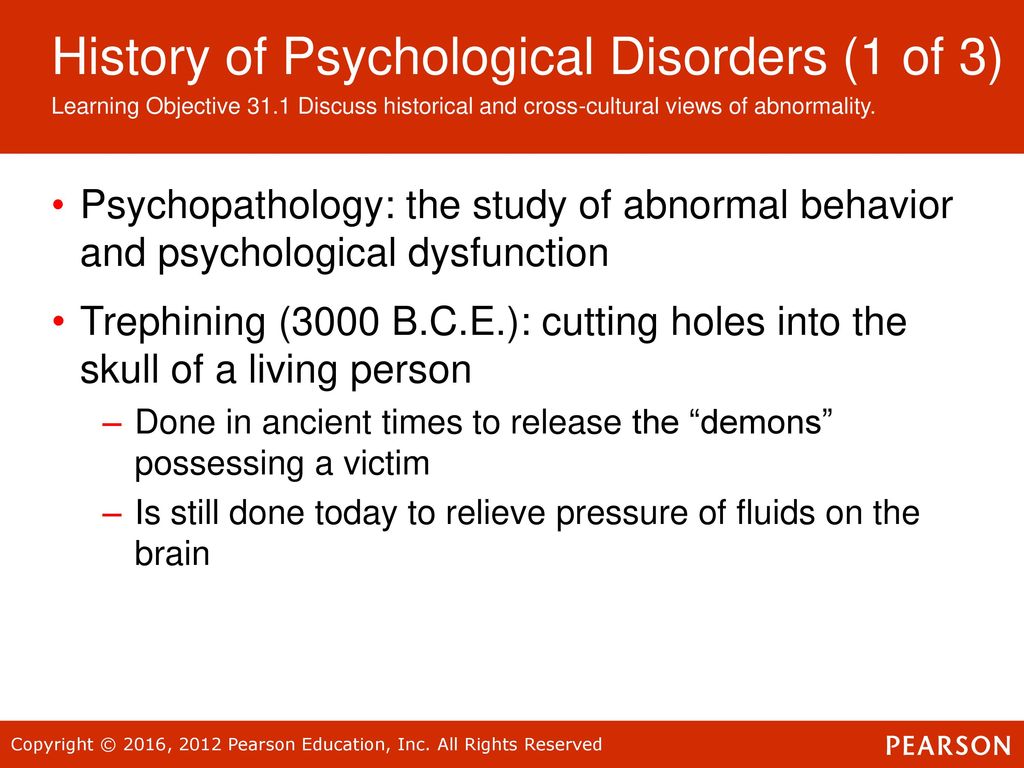 History of Psychological Disorders (1 of 3)
Learning Objective 31.1 Discuss historical and cross-cultural views of abnormality.

• Psychopathology: the study of abnormal behavior and psychological dysfunction

• Trephining (3000 B.C.E.): cutting holes into the skull of a living person

– Done in ancient times to release the “demons” possessing a victim

– Is still done today to relieve pressure of fluids on the brain

Copyright © 2016, 2012 Pearson Education, Inc. All Rights Reserved

PEARSON